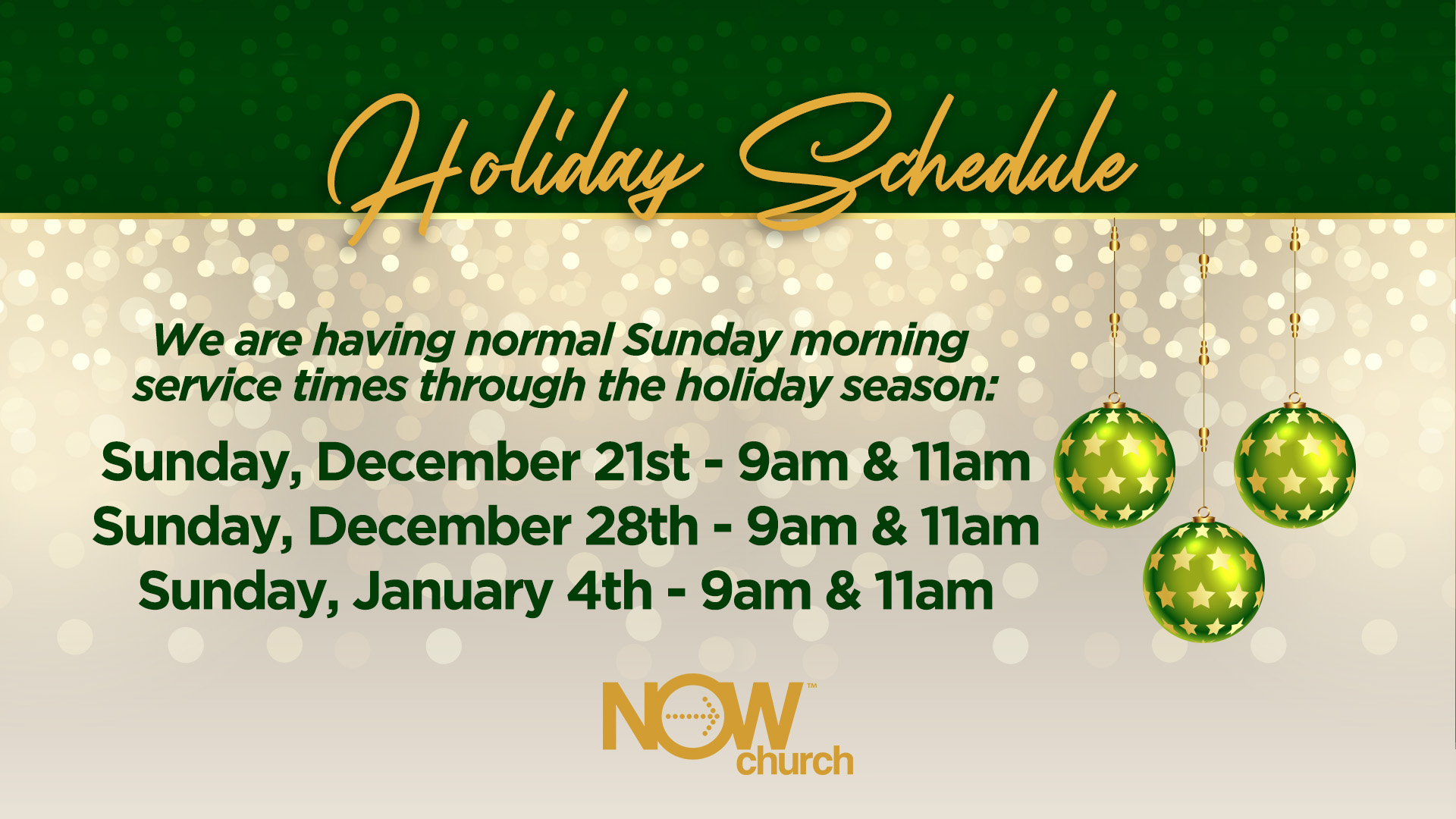 Holiday Schedule

We are having normal Sunday morning service times through the holiday season:

Sunday, December 21st - 9am & 11am
Sunday, December 28th - 9am & 11am
Sunday, January 4th - 9am & 11am

NOW™ church